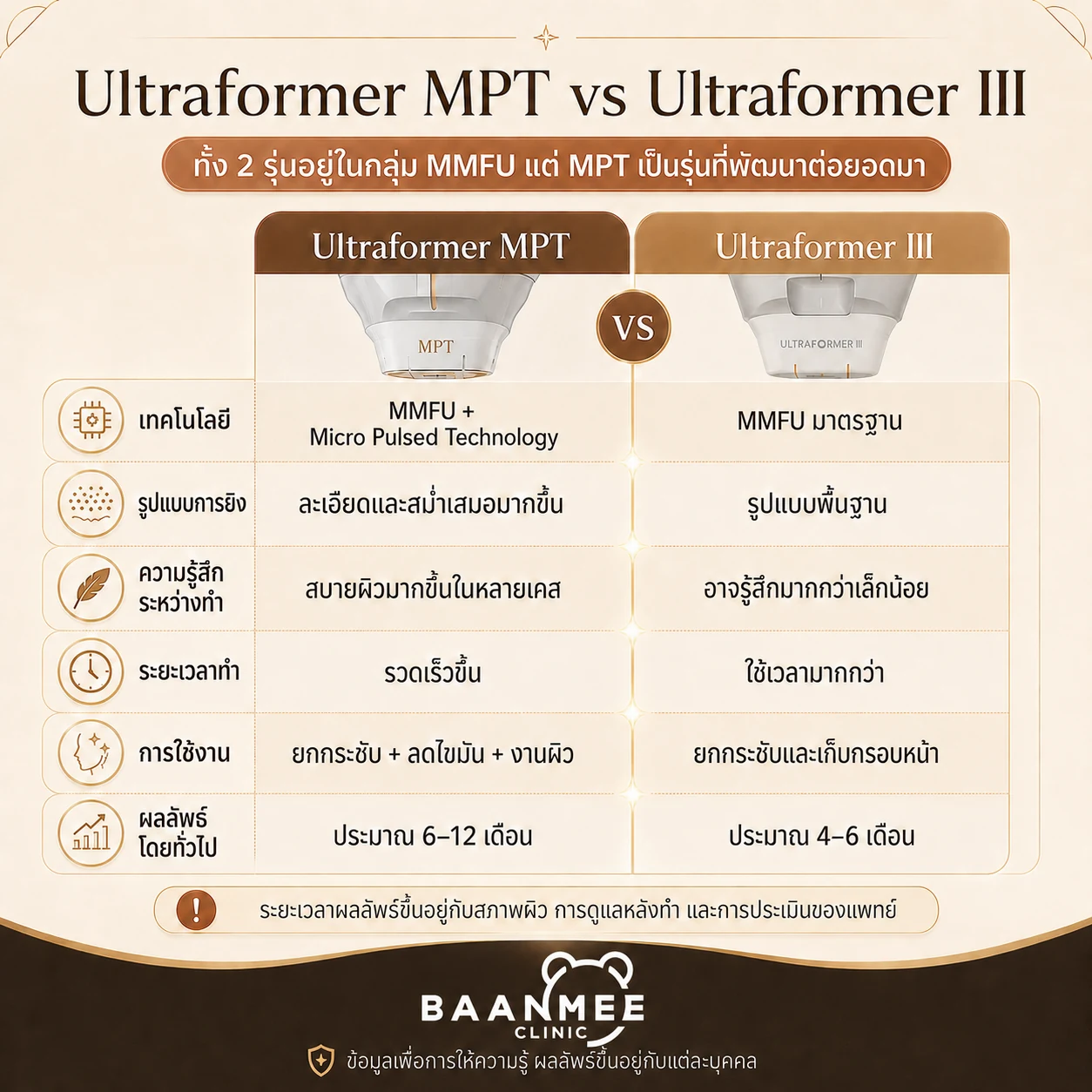 Ultraformer MPT vs Ultraformer III

ทั้ง 2 รุ่นอยู่ในกลุ่ม MMFU แต่ MPT เป็นรุ่นที่พัฒนาต่อยอดมา

| | Ultraformer MPT | Ultraformer III |
|---|---|---|
| | MPT | ULTRAFORMER III |
| เทคโนโลยี | MMFU + Micro Pulsed Technology | MMFU มาตรฐาน |
| รูปแบบการยิง | ละเอียดและสม่ำเสมอมากขึ้น | รูปแบบพื้นฐาน |
| ความรู้สึกระหว่างทำ | สบายผิวมากขึ้นในหลายเคส | อาจรู้สึกมากกว่าเล็กน้อย |
| ระยะเวลาทำ | รวดเร็วขึ้น | ใช้เวลามากกว่า |
| การใช้งาน | ยกกระชับ + ลดไขมัน + งานผิว | ยกกระชับและเก็บกรอบหน้า |
| ผลลัพธ์โดยทั่วไป | ประมาณ 6–12 เดือน | ประมาณ 4–6 เดือน |

VS

ระยะเวลาผลลัพธ์ขึ้นอยู่กับสภาพผิว การดูแลหลังทำ และการประเมินของแพทย์

BAANMEE CLINIC

ข้อมูลเพื่อการให้ความรู้ ผลลัพธ์ขึ้นอยู่กับแต่ละบุคคล